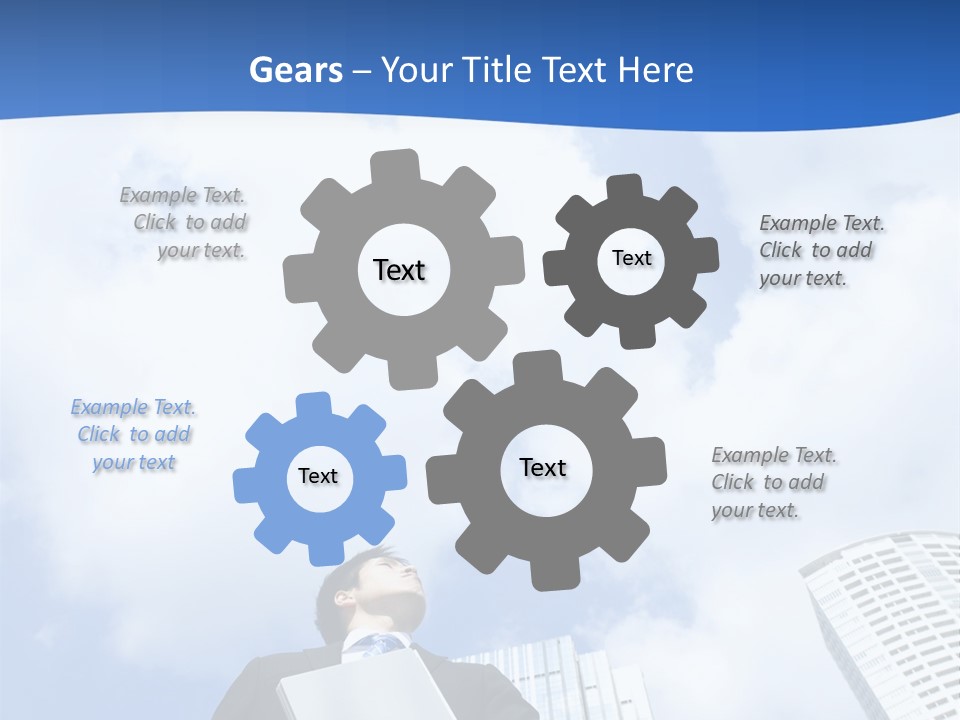 Gears – Your Title Text Here

Example Text. Click to add your text.

Text

Text

Example Text. Click to add your text.

Example Text. Click to add your text

Text

Text

Example Text. Click to add your text.